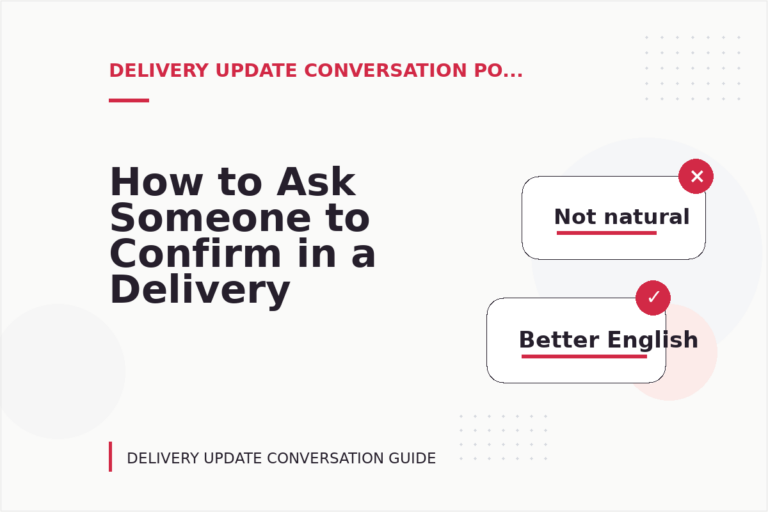 DELIVERY UPDATE CONVERSATION PO...

How to Ask Someone to Confirm in a Delivery

Not natural

Better English

DELIVERY UPDATE CONVERSATION GUIDE